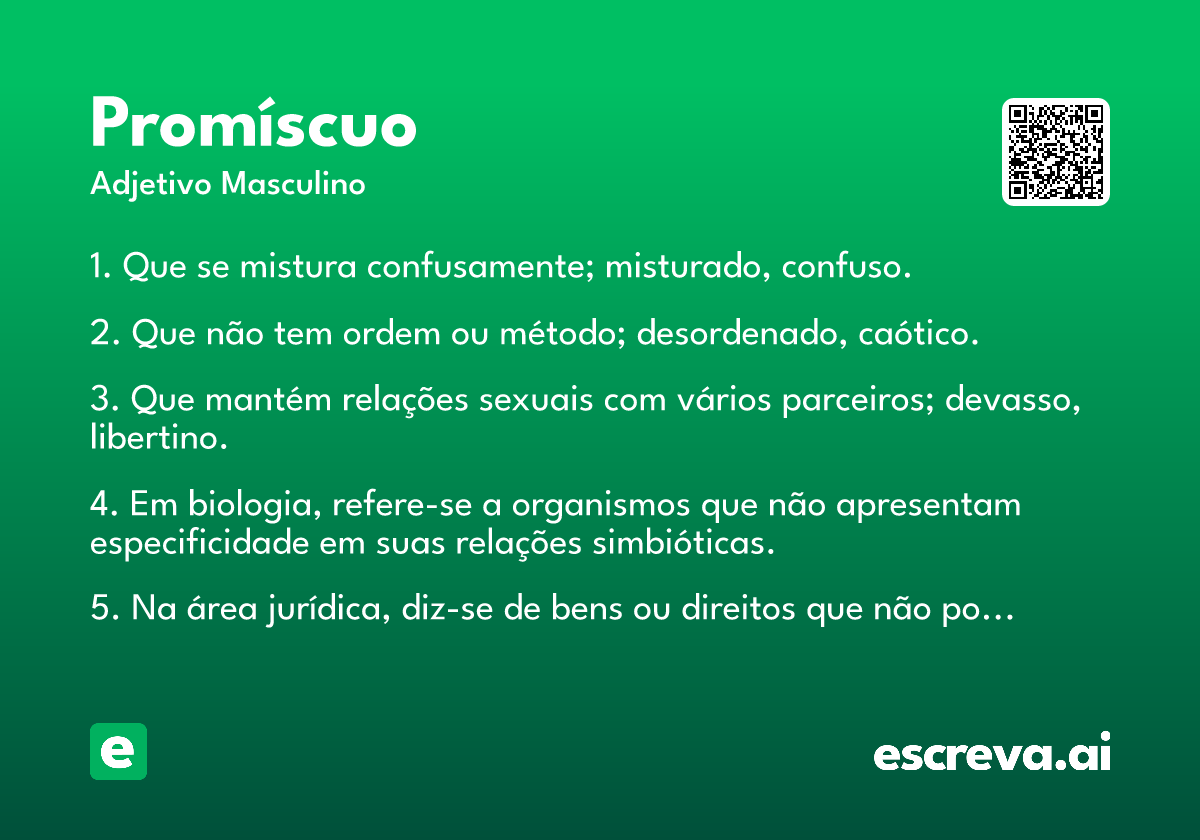 Promíscuo
Adjetivo Masculino

1. Que se mistura confusamente; misturado, confuso.

2. Que não tem ordem ou método; desordenado, caótico.

3. Que mantém relações sexuais com vários parceiros; devasso, libertino.

4. Em biologia, refere-se a organismos que não apresentam especificidade em suas relações simbióticas.

5. Na área jurídica, diz-se de bens ou direitos que não po…

e

escreva.ai